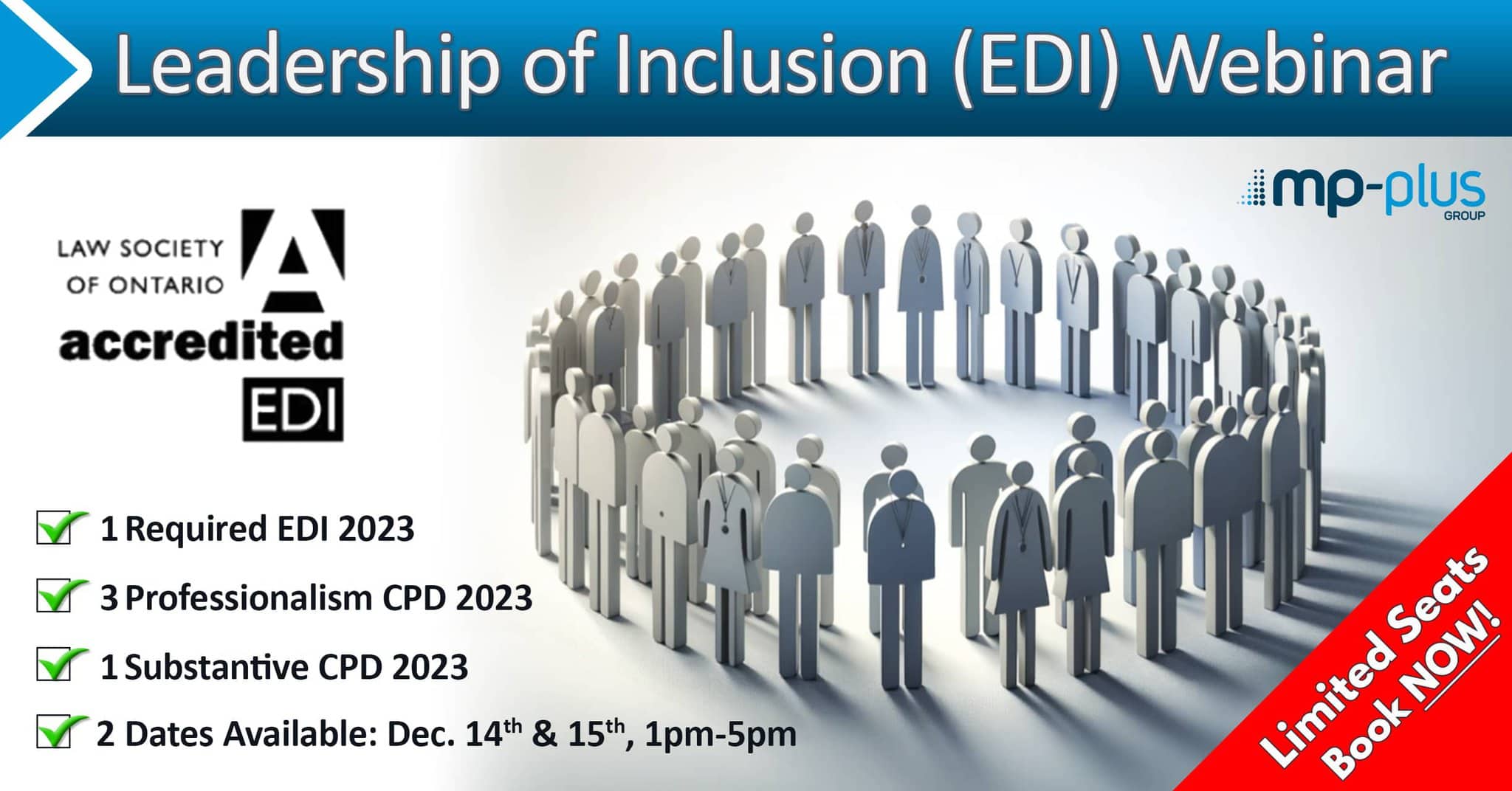 Leadership of Inclusion (EDI) Webinar

mp-plus GROUP

LAW SOCIETY OF ONTARIO
accredited
EDI

1 Required EDI 2023

3 Professionalism CPD 2023

1 Substantive CPD 2023

2 Dates Available: Dec. 14$^{th}$ & 15$^{th}$, 1pm-5pm

Limited Seats
Book NOW!